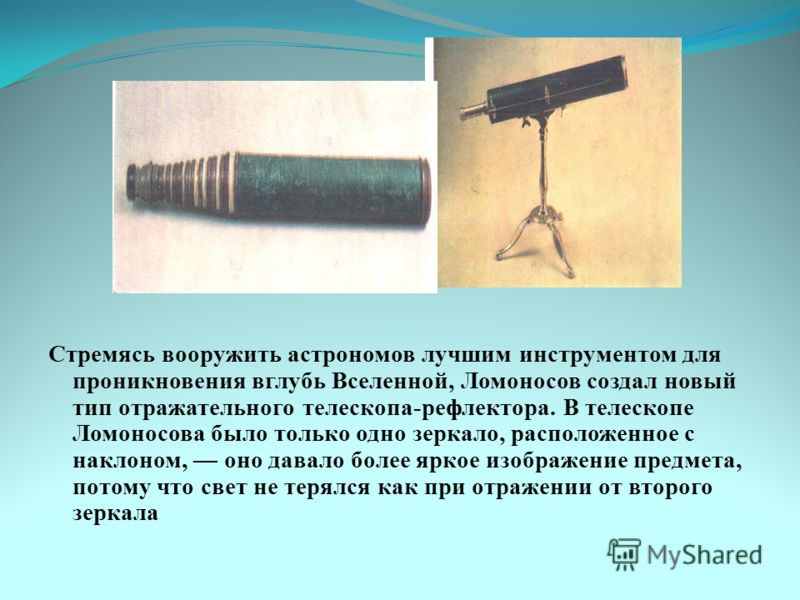 Стремясь вооружить астрономов лучшим инструментом для проникновения вглубь Вселенной, Ломоносов создал новый тип отражательного телескопа-рефлектора. В телескопе Ломоносова было только одно зеркало, расположенное с наклоном, — оно давало более яркое изображение предмета, потому что свет не терялся как при отражении от второго зеркала

MyShared